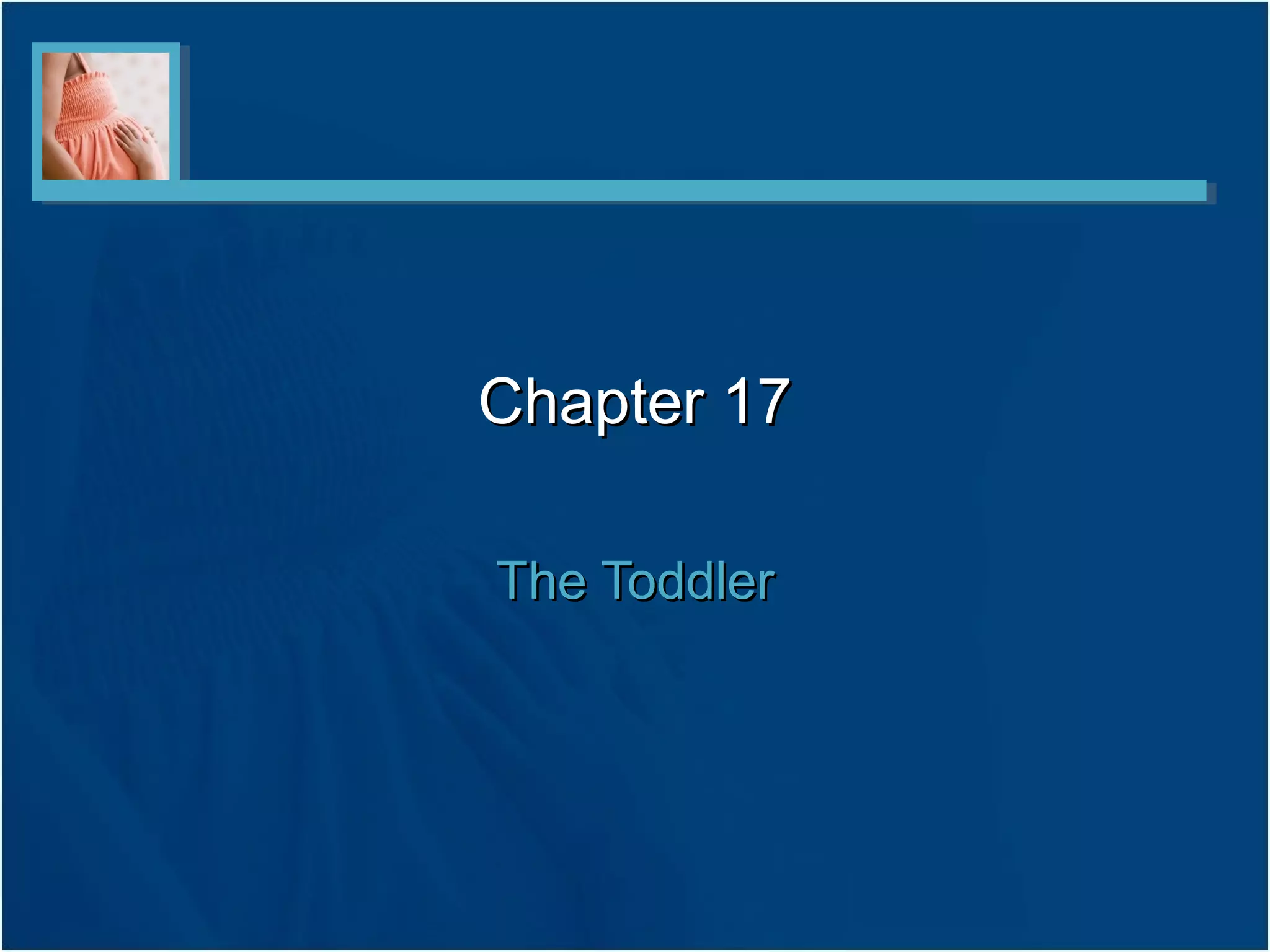 Chapter 17

The Toddler